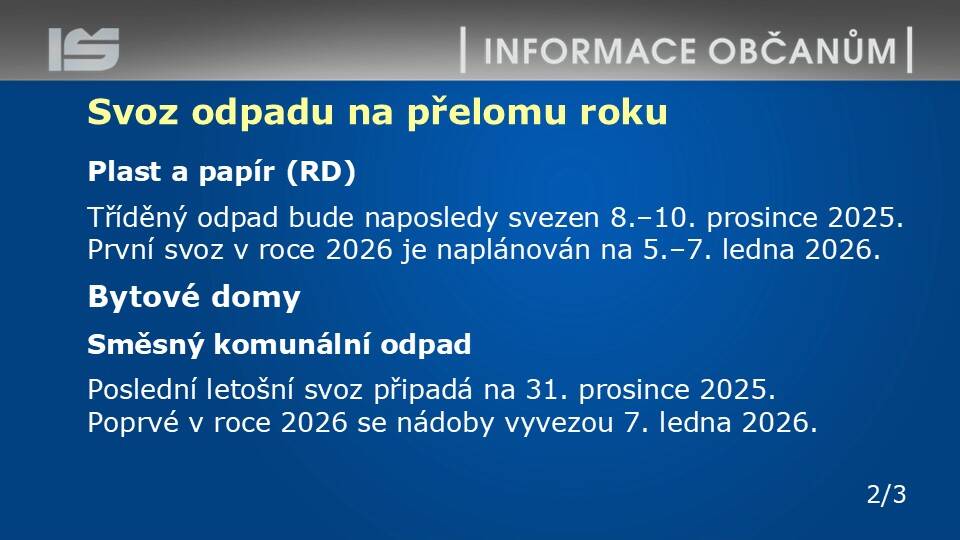 IS

INFORMACE OBČANŮM

Svoz odpadu na přelomu roku

Plast a papír (RD)

Tříděný odpad bude naposledy svezen 8.–10. prosince 2025. První svoz v roce 2026 je naplánován na 5.–7. ledna 2026.

Bytové domy

Směsný komunální odpad

Poslední letošní svoz připadá na 31. prosince 2025. Poprvé v roce 2026 se nádoby vyvezou 7. ledna 2026.

2/3